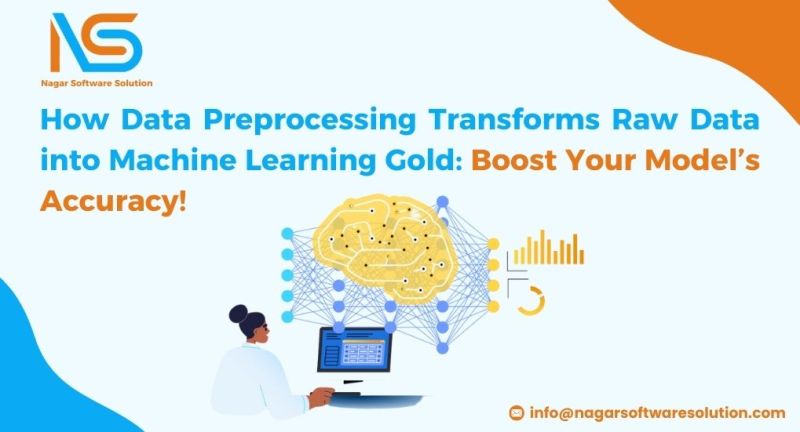 NS
Nagar Software Solution

How Data Preprocessing Transforms Raw Data into Machine Learning Gold: Boost Your Model's Accuracy!

info@nagarsoftwaresolution.com